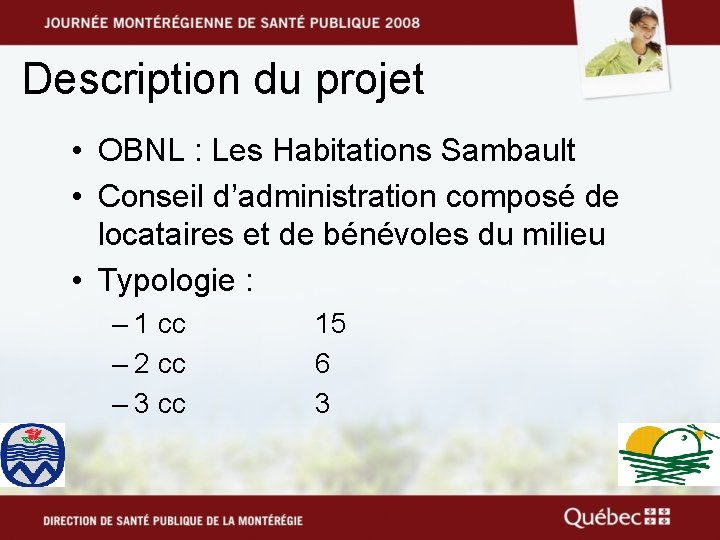 JOURNÉE MONTÉRÉGIENNE DE SANTÉ PUBLIQUE 2008

Description du projet

• OBNL : Les Habitations Sambault
• Conseil d'administration composé de locataires et de bénévoles du milieu
• Typologie :
– 1 cc 15
– 2 cc 6
– 3 cc 3

DIRECTION DE SANTÉ PUBLIQUE DE LA MONTÉRÉGIE

Québec